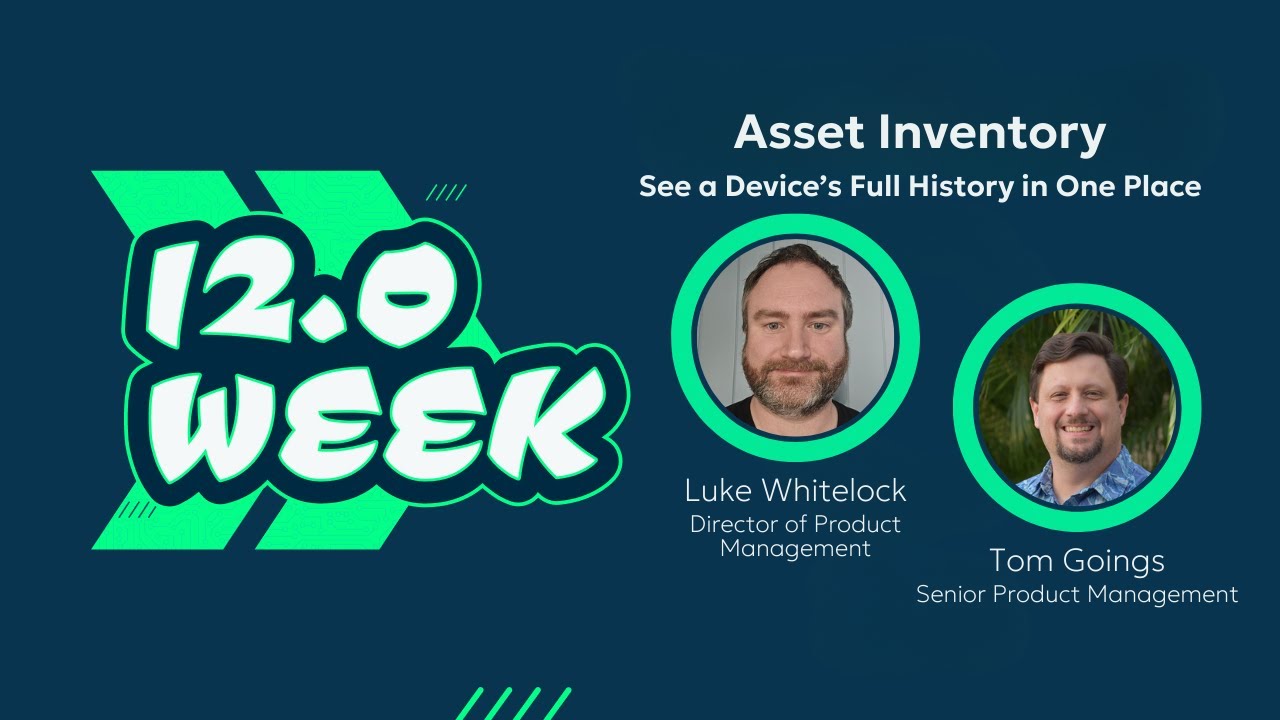 12.0 WEEK

Asset Inventory
See a Device's Full History in One Place

Luke Whitelock
Director of Product Management

Tom Goings
Senior Product Management